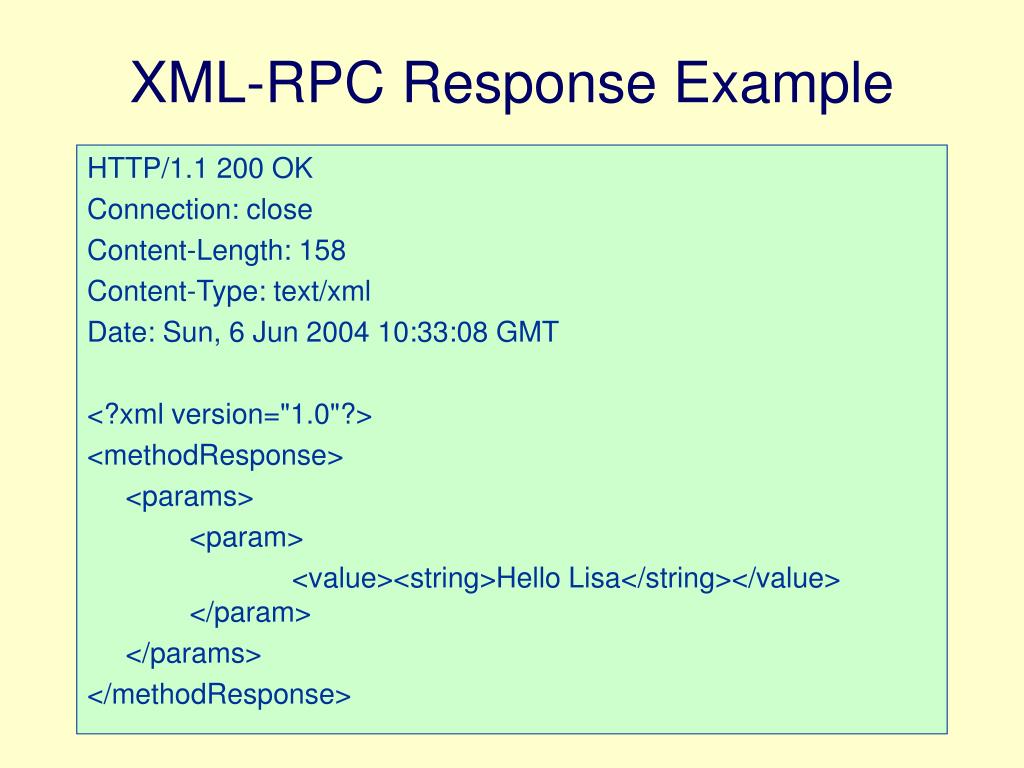 XML-RPC Response Example

HTTP/1.1 200 OK
Connection: close
Content-Length: 158
Content-Type: text/xml
Date: Sun, 6 Jun 2004 10:33:08 GMT

<?xml version="1.0"?>
<methodResponse>
<params>
<param>
<value><string>Hello Lisa</string></value>
</param>
</params>
</methodResponse>